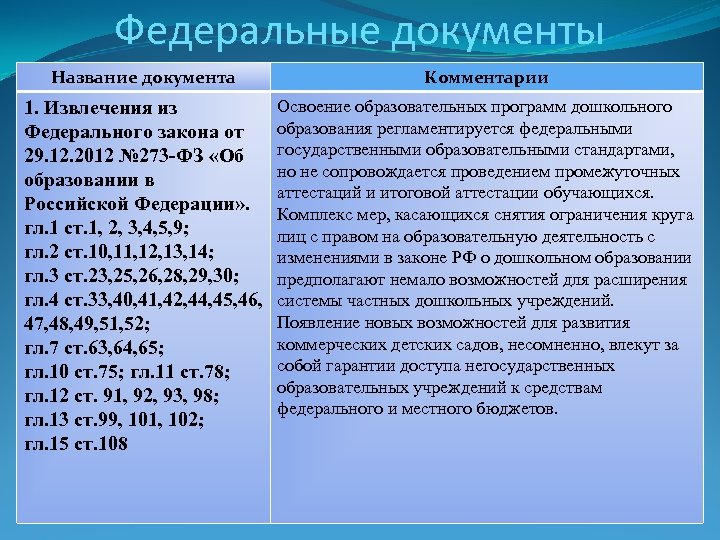 Федеральные документы

| Название документа | Комментарии |
|---|---|
| 1. Извлечения из Федерального закона от 29.12.2012 №273-ФЗ «Об образовании в Российской Федерации». гл.1 ст.1, 2, 3,4,5,9; гл.2 ст.10,11,12,13,14; гл.3 ст.23,25,26,28,29,30; гл.4 ст.33,40,41,42,44,45,46, 47,48,49,51,52; гл.7 ст.63,64,65; гл.10 ст.75; гл.11 ст.78; гл.12 ст. 91, 92, 93, 98; гл.13 ст.99, 101, 102; гл.15 ст.108 | Освоение образовательных программ дошкольного образования регламентируется федеральными государственными образовательными стандартами, но не сопровождается проведением промежуточных аттестаций и итоговой аттестации обучающихся. Комплекс мер, касающихся снятия ограничения круга лиц с правом на образовательную деятельность с изменениями в законе РФ о дошкольном образовании предполагают немало возможностей для расширения системы частных дошкольных учреждений. Появление новых возможностей для развития коммерческих детских садов, несомненно, влекут за собой гарантии доступа негосударственных образовательных учреждений к средствам федерального и местного бюджетов. |